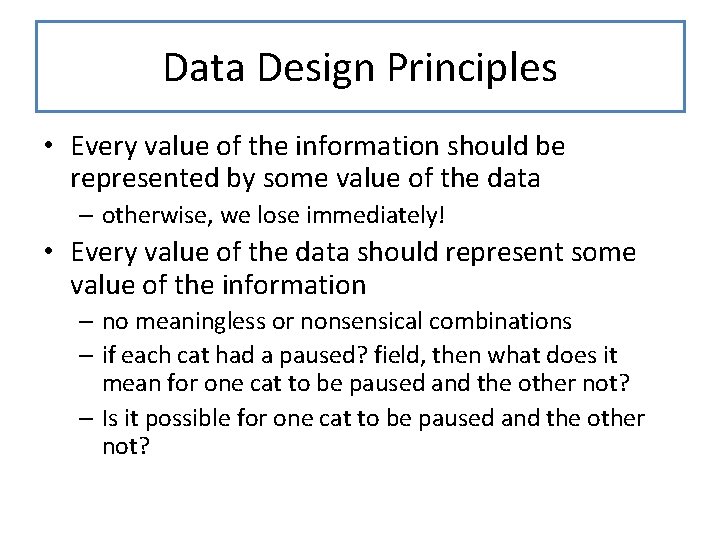 Data Design Principles

• Every value of the information should be represented by some value of the data
– otherwise, we lose immediately!
• Every value of the data should represent some value of the information
– no meaningless or nonsensical combinations
– if each cat had a paused? field, then what does it mean for one cat to be paused and the other not?
– Is it possible for one cat to be paused and the other not?